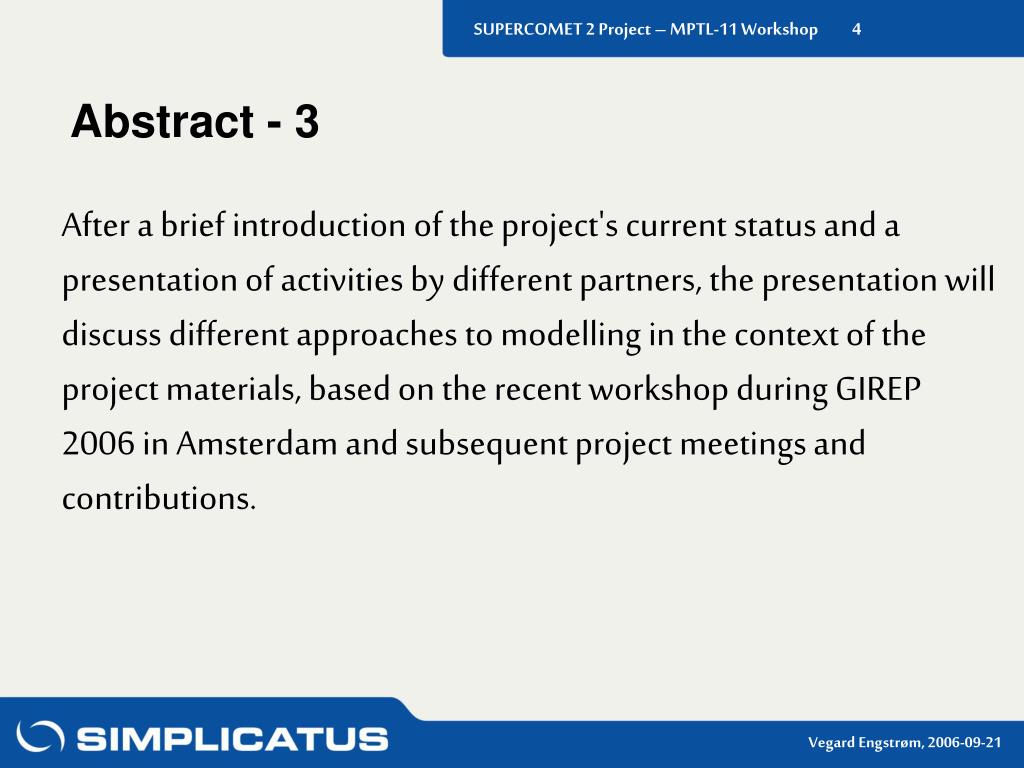 SUPERCOMET 2 Project – MPTL-11 Workshop 4

Abstract - 3

After a brief introduction of the project's current status and a presentation of activities by different partners, the presentation will discuss different approaches to modelling in the context of the project materials, based on the recent workshop during GIREP 2006 in Amsterdam and subsequent project meetings and contributions.

SIMPLICATUS

Vegard Engstrøm, 2006-09-21